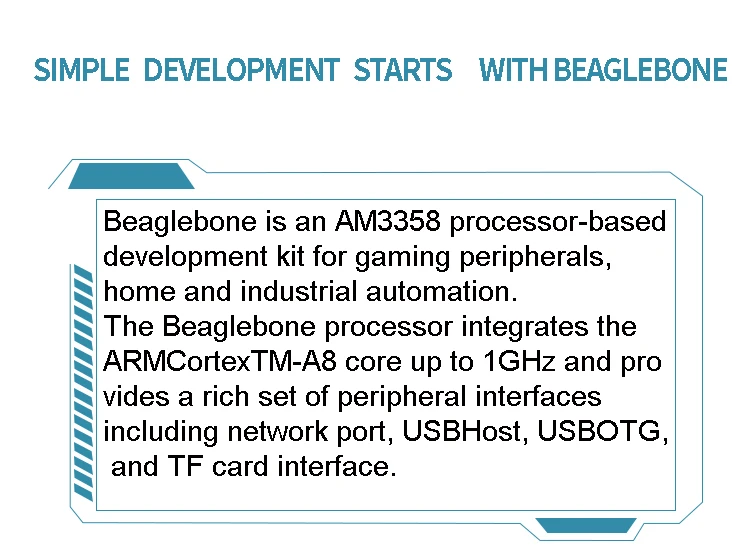 SIMPLE DEVELOPMENT STARTS WITH BEAGLEBONE

Beaglebone is an AM3358 processor-based development kit for gaming peripherals, home and industrial automation.
The Beaglebone processor integrates the ARMCortexTM-A8 core up to 1GHz and pro vides a rich set of peripheral interfaces including network port, USBHost, USBOTG, and TF card interface.